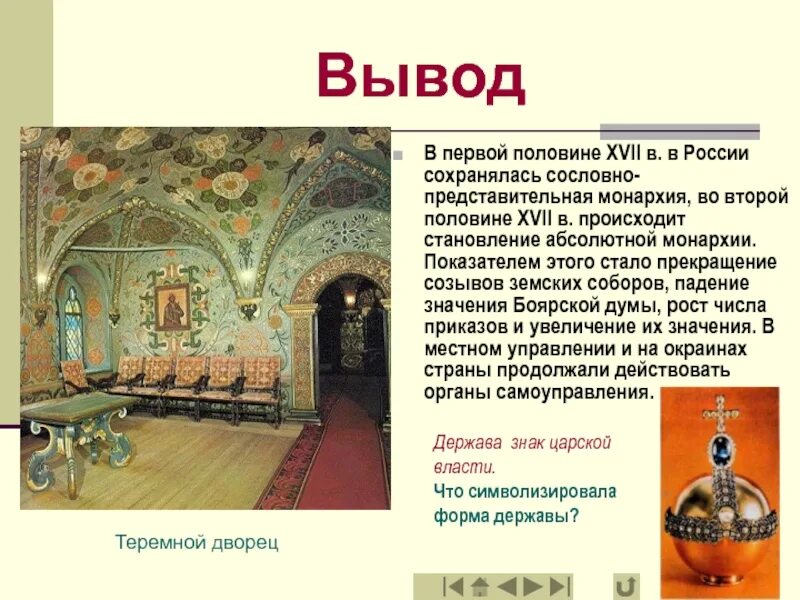 Вывод

В первой половине XVII в. в России сохранялась сословно-представительная монархия, во второй половине XVII в. происходит становление абсолютной монархии. Показателем этого стало прекращение созывов земских соборов, падение значения Боярской думы, рост числа приказов и увеличение их значения. В местном управлении и на окраинах страны продолжали действовать органы самоуправления.

Держава знак царской власти.
Что символизировала форма державы?

Теремной дворец